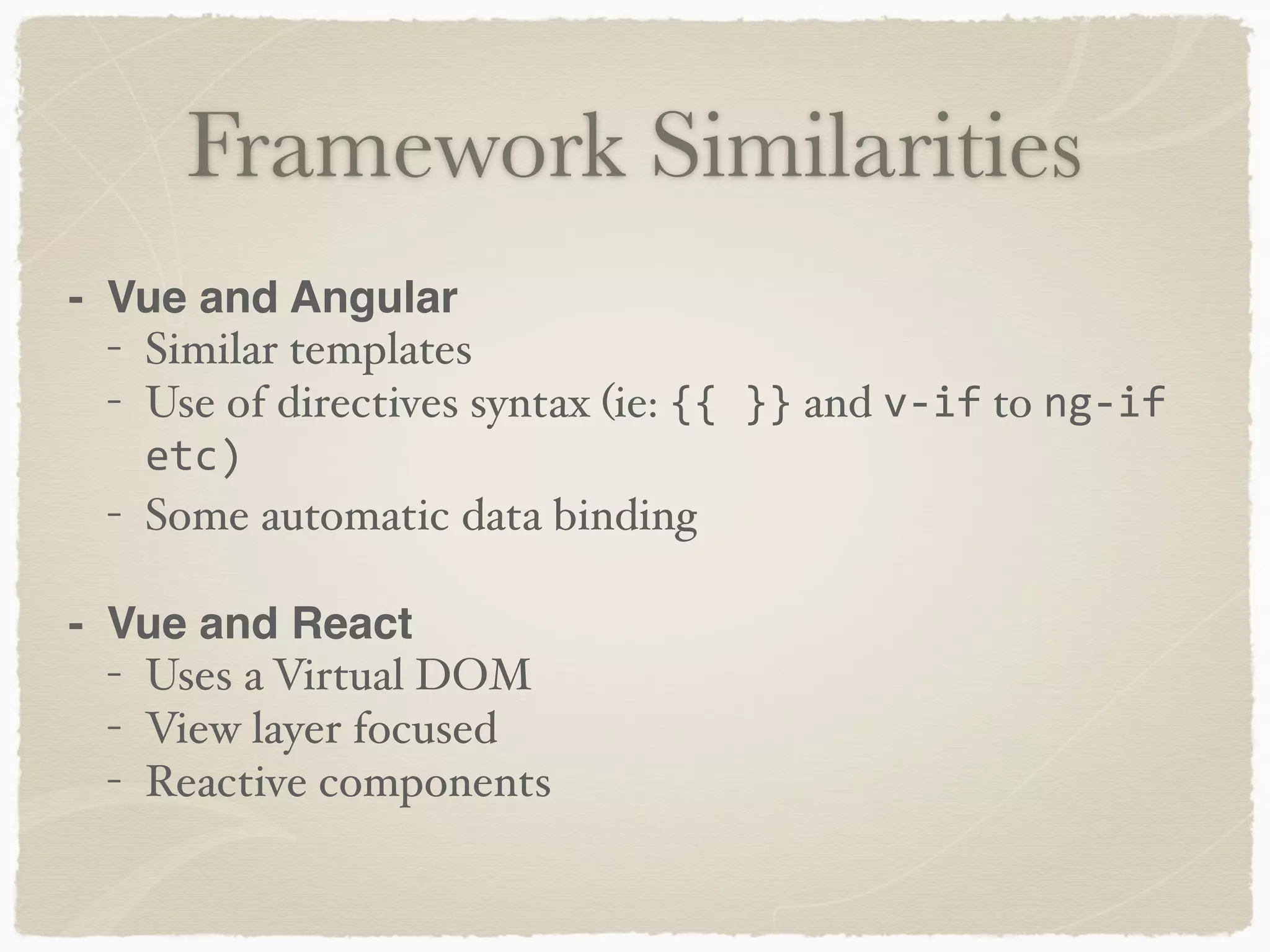 Framework Similarities

- Vue and Angular
  - Similar templates
  - Use of directives syntax (ie: {{ }} and v-if to ng-if etc)
  - Some automatic data binding

- Vue and React
  - Uses a Virtual DOM
  - View layer focused
  - Reactive components